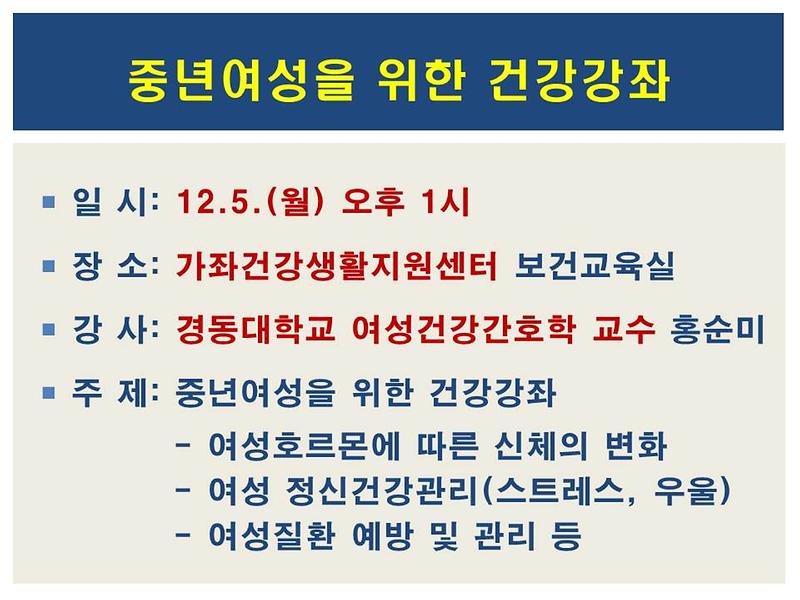 중년여성을 위한 건강강좌

▪ 일 시: 12.5.(월) 오후 1시

▪ 장 소: 가좌건강생활지원센터 보건교육실

▪ 강 사: 경동대학교 여성건강간호학 교수 홍순미

▪ 주 제: 중년여성을 위한 건강강좌

- 여성호르몬에 따른 신체의 변화
- 여성 정신건강관리(스트레스, 우울)
- 여성질환 예방 및 관리 등